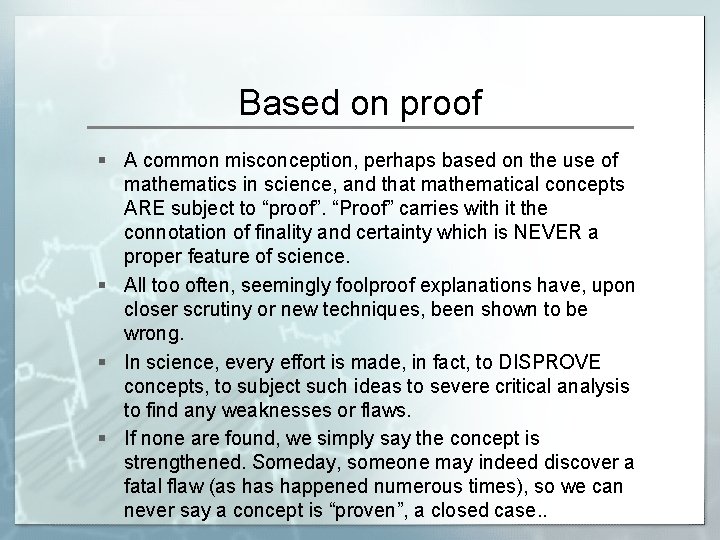 Based on proof

▪ A common misconception, perhaps based on the use of mathematics in science, and that mathematical concepts ARE subject to “proof”. “Proof” carries with it the connotation of finality and certainty which is NEVER a proper feature of science.

▪ All too often, seemingly foolproof explanations have, upon closer scrutiny or new techniques, been shown to be wrong.

▪ In science, every effort is made, in fact, to DISPROVE concepts, to subject such ideas to severe critical analysis to find any weaknesses or flaws.

▪ If none are found, we simply say the concept is strengthened. Someday, someone may indeed discover a fatal flaw (as has happened numerous times), so we can never say a concept is “proven”, a closed case..